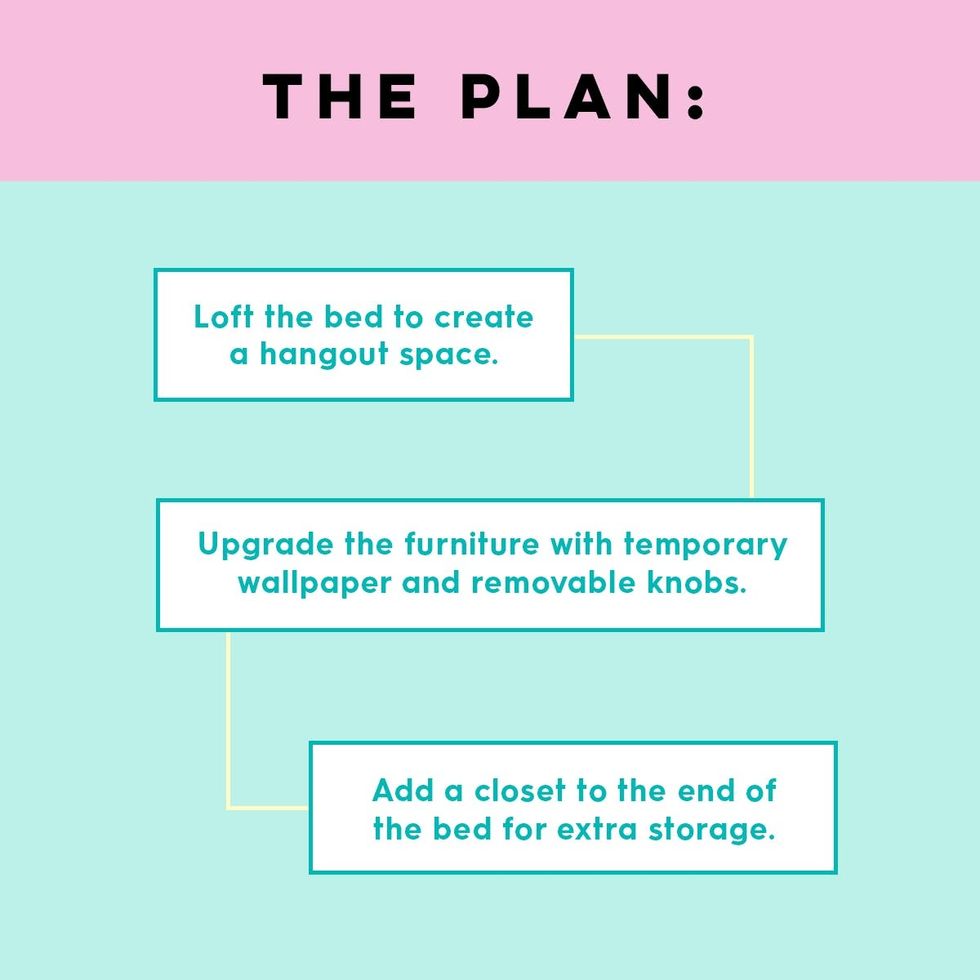 THE PLAN:

Loft the bed to create a hangout space.

Upgrade the furniture with temporary wallpaper and removable knobs.

Add a closet to the end of the bed for extra storage.